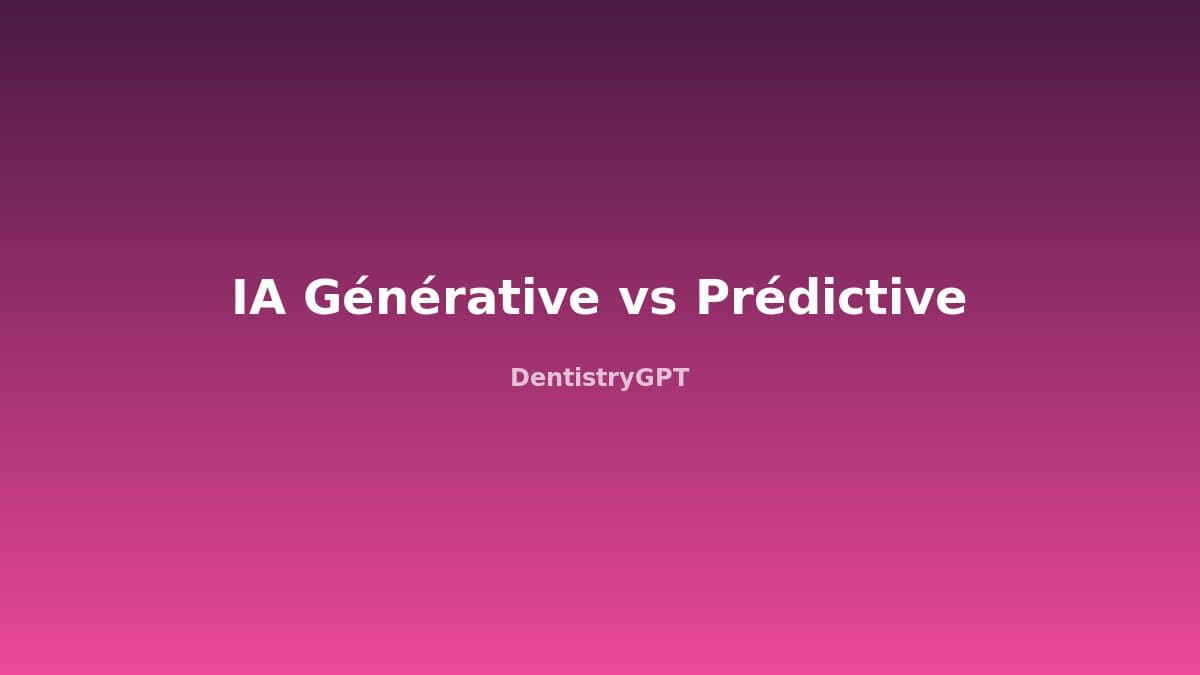 IA Générative vs Prédictive

DentistryGPT